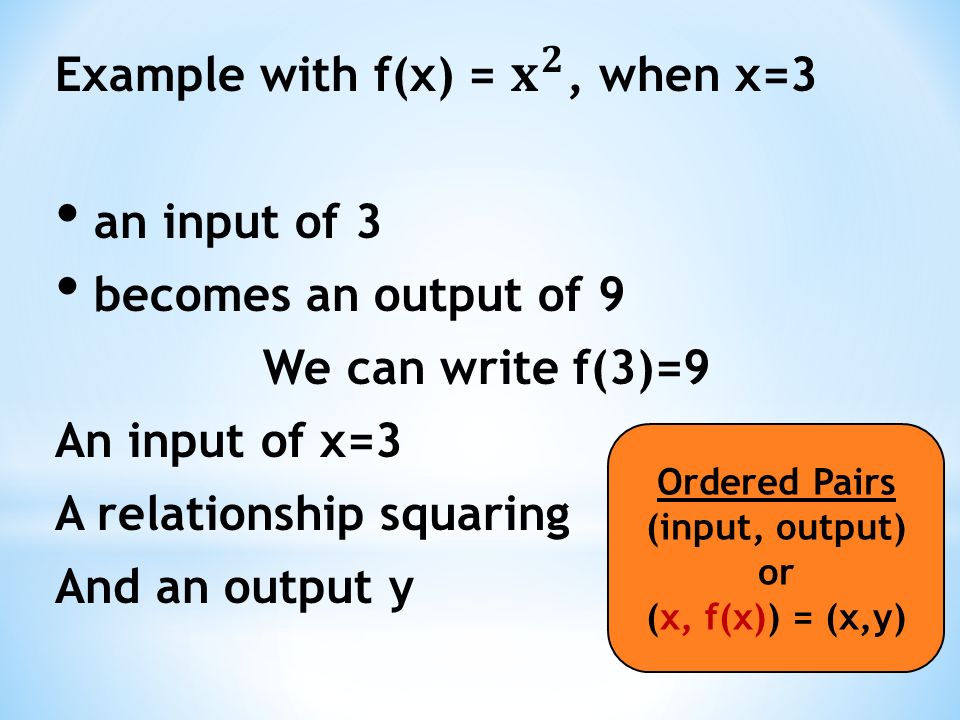 Example with f(x) = $x^2$, when x=3

• an input of 3
• becomes an output of 9

We can write f(3)=9

An input of x=3
A relationship squaring
And an output y

Ordered Pairs
(input, output)
or
(x, f(x)) = (x,y)